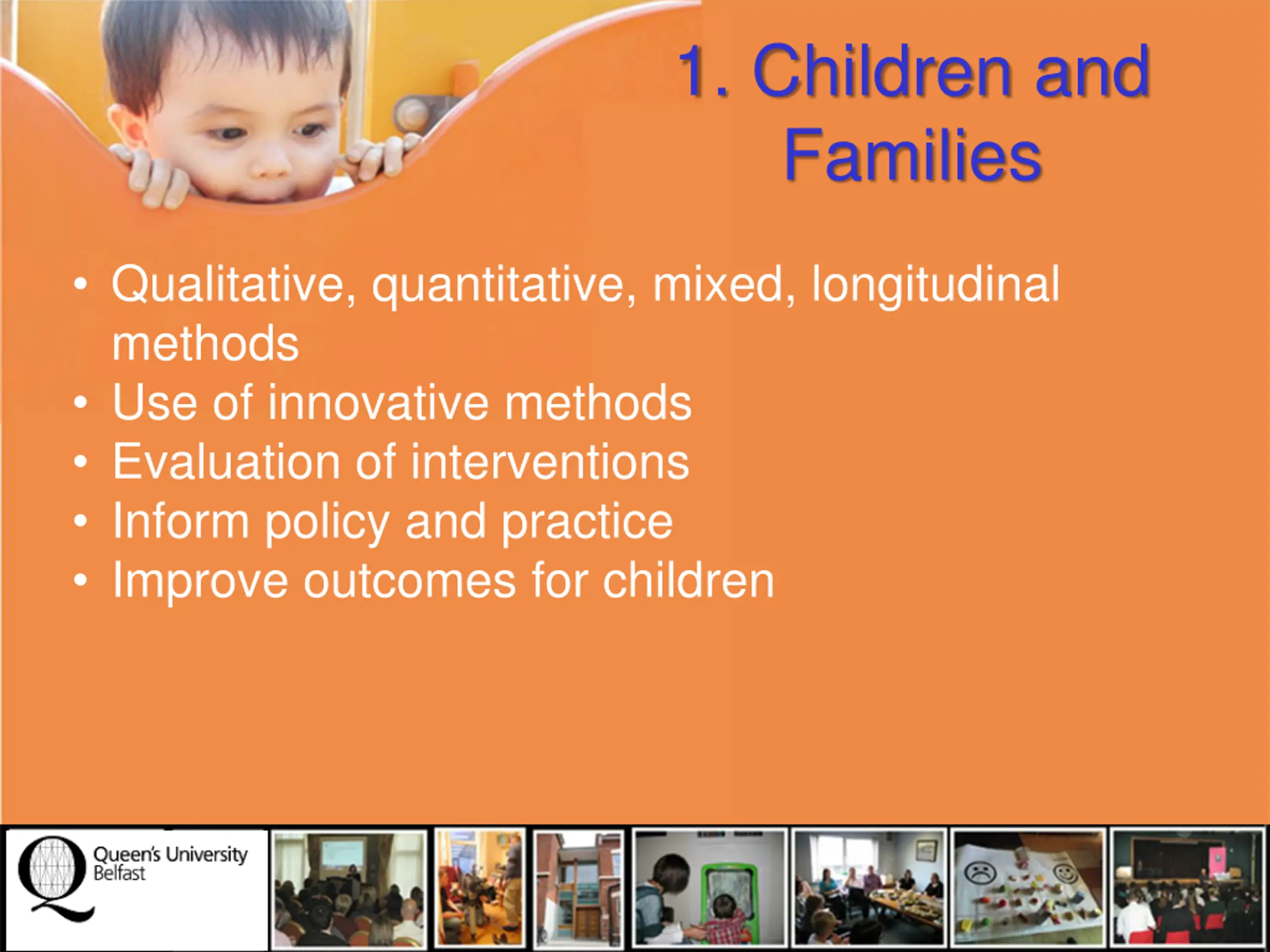 1. Children and Families

• Qualitative, quantitative, mixed, longitudinal methods
• Use of innovative methods
• Evaluation of interventions
• Inform policy and practice
• Improve outcomes for children

Queen's University Belfast